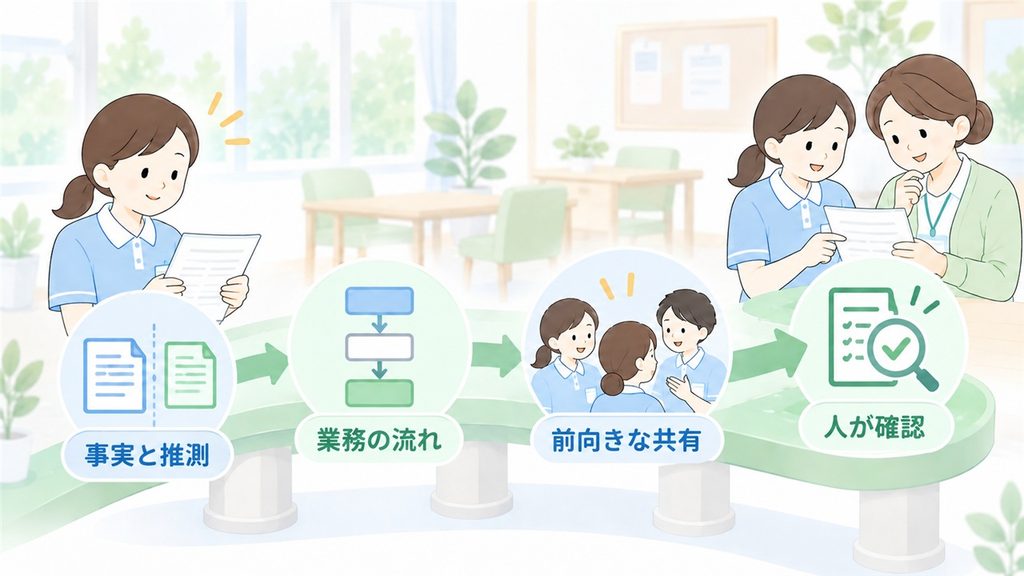 事実と推測

業務の流れ

前向きな共有

人が確認